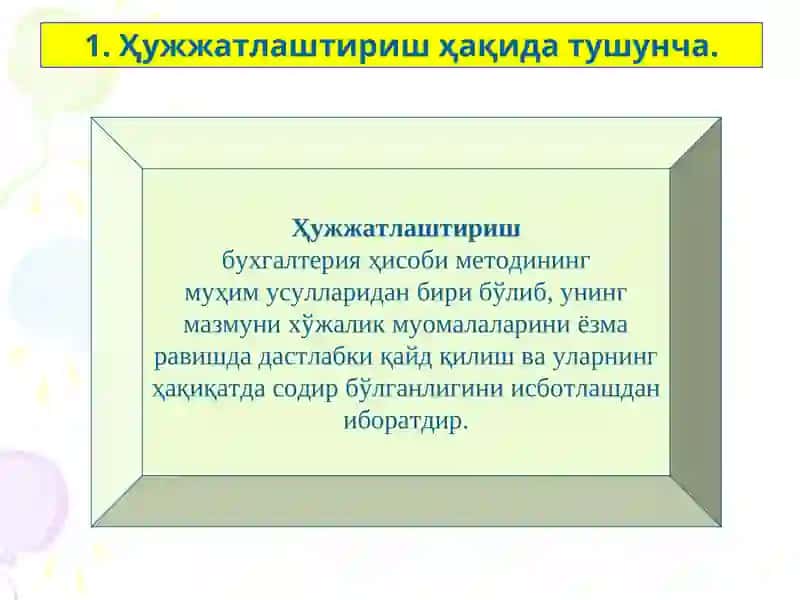 1. Ҳужжатлаштириш ҳақида тушунча.

Ҳужжатлаштириш бухгалтерия ҳисоби методининг муҳим усулларидан бири бўлиб, унинг мазмуни хўжалик муомалаларини ёзма равишда дастлабки қайд қилиш ва уларнинг ҳақиқатда содир бўлганлигини исботлашдан иборатдир.